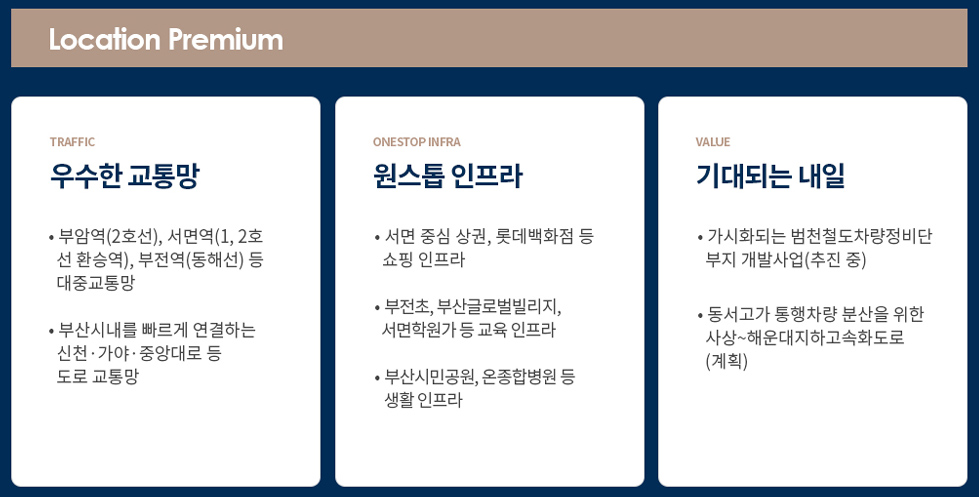 Location Premium

TRAFFIC

우수한 교통망

• 부암역(2호선), 서면역(1, 2호선 환승역), 부전역(동해선) 등 대중교통망

• 부산시내를 빠르게 연결하는 신천·가야·중앙대로 등 도로 교통망

ONESTOP INFRA

원스톱 인프라

• 서면 중심 상권, 롯데백화점 등 쇼핑 인프라

• 부전초, 부산글로벌빌리지, 서면학원가 등 교육 인프라

• 부산시민공원, 온종합병원 등 생활 인프라

VALUE

기대되는 내일

• 가시화되는 범천철도차량정비단 부지 개발사업(추진 중)

• 동서고가 통행차량 분산을 위한 사상~해운대지하고속화도로 (계획)